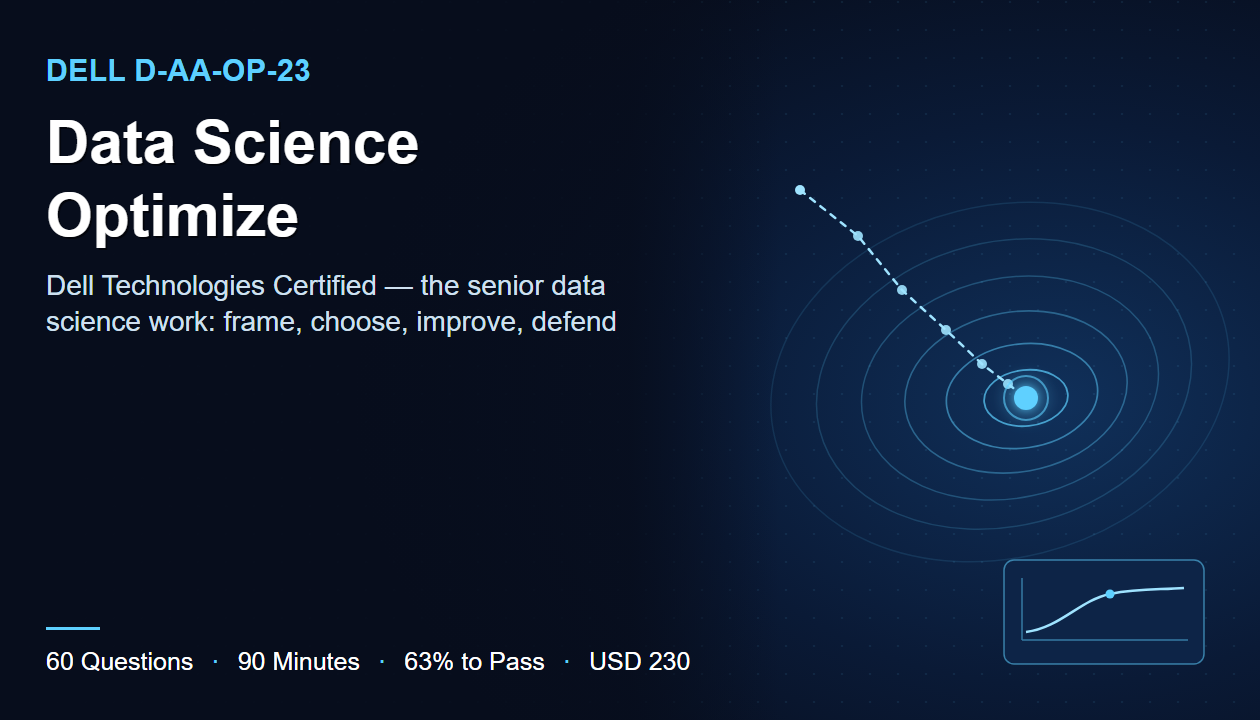 DELL D-AA-OP-23

Data Science Optimize

Dell Technologies Certified — the senior data science work: frame, choose, improve, defend

60 Questions · 90 Minutes · 63% to Pass · USD 230